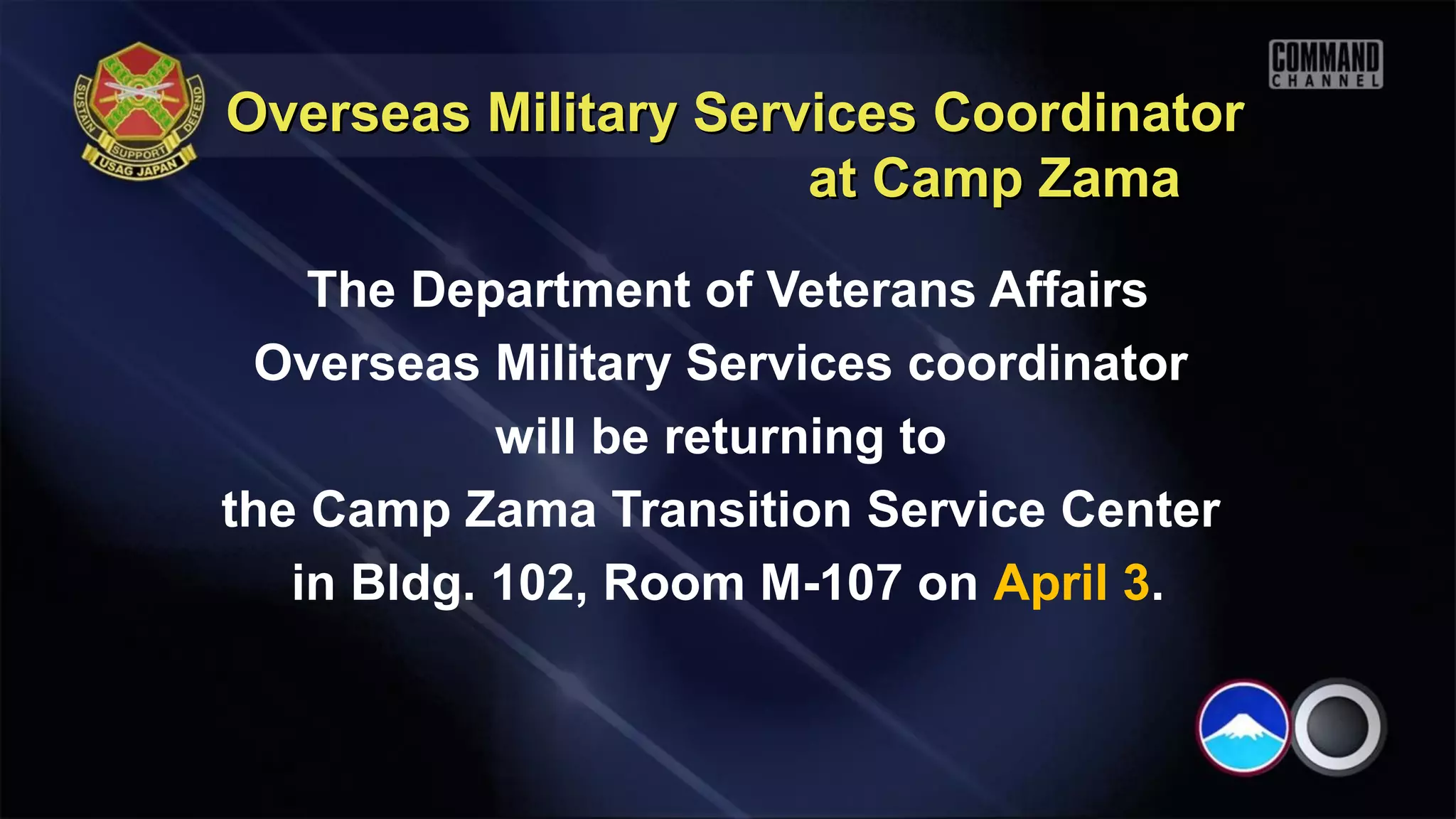 SUSTAIN SUPPORT DEFEND
USAG JAPAN

COMMAND CHANNEL

Overseas Military Services Coordinator at Camp Zama

The Department of Veterans Affairs Overseas Military Services coordinator will be returning to the Camp Zama Transition Service Center in Bldg. 102, Room M-107 on April 3.